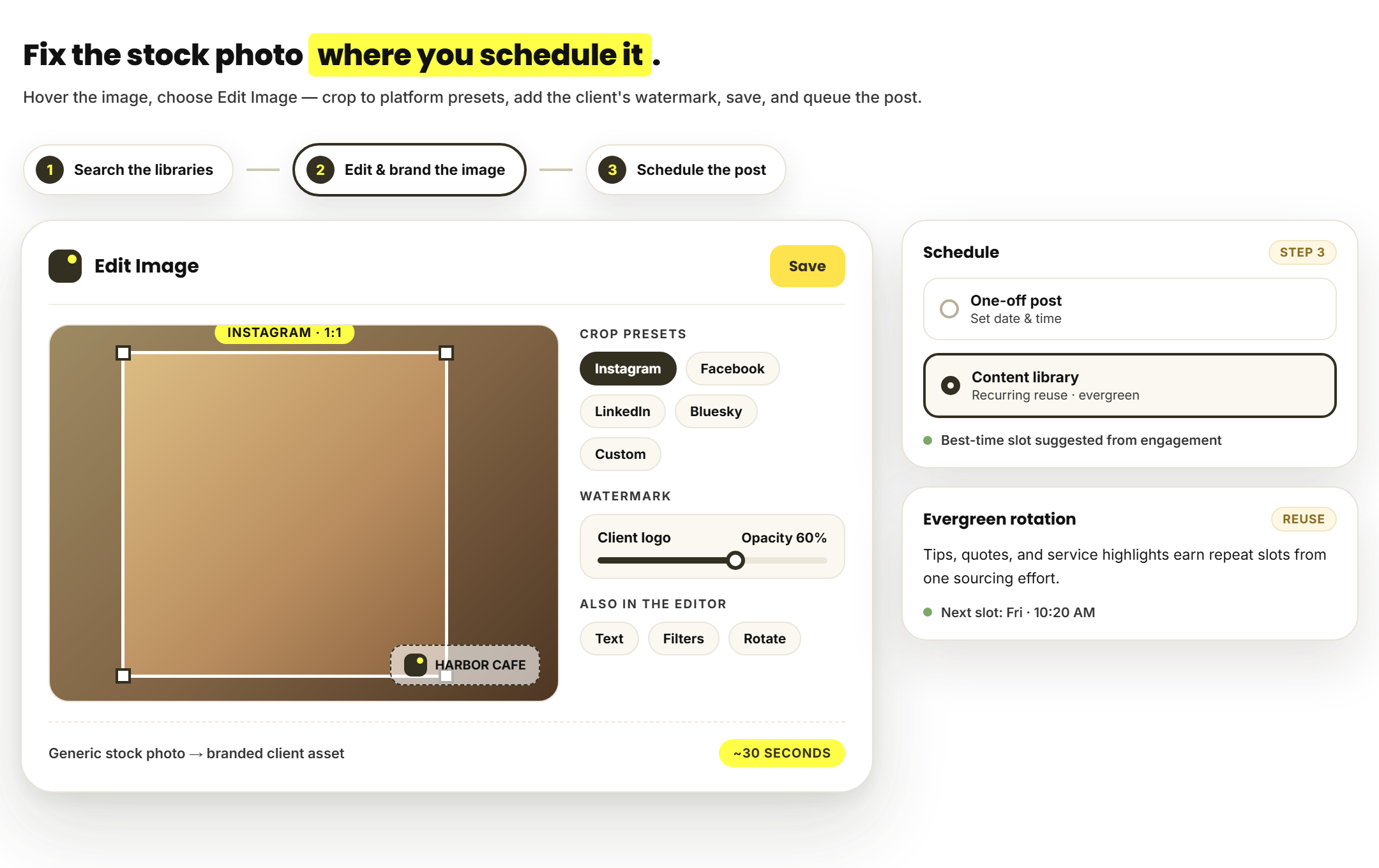 Fix the stock photo where you schedule it.

Hover the image, choose Edit Image — crop to platform presets, add the client's watermark, save, and queue the post.

1 Search the libraries

2 Edit & brand the image

3 Schedule the post

Edit Image

Save

INSTAGRAM · 1:1

HARBOR CAFE

CROP PRESETS

Instagram Facebook LinkedIn Bluesky Custom

WATERMARK

Client logo Opacity 60%

ALSO IN THE EDITOR

Text Filters Rotate

Generic stock photo → branded client asset

~30 SECONDS

Schedule

STEP 3

One-off post
Set date & time

Content library
Recurring reuse · evergreen

Best-time slot suggested from engagement

Evergreen rotation

REUSE

Tips, quotes, and service highlights earn repeat slots from one sourcing effort.

Next slot: Fri · 10:20 AM